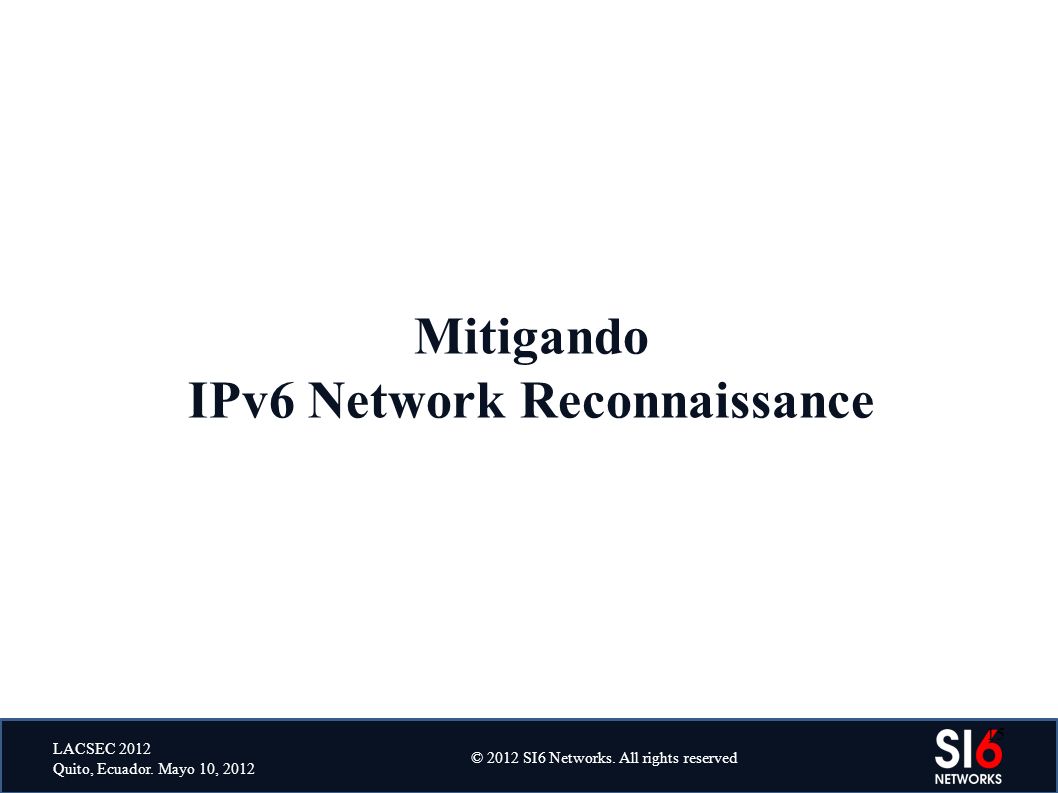 Mitigando
IPv6 Network Reconnaissance

LACSEC 2012
Quito, Ecuador. Mayo 10, 2012

© 2012 SI6 Networks. All rights reserved

SI6
NETWORKS